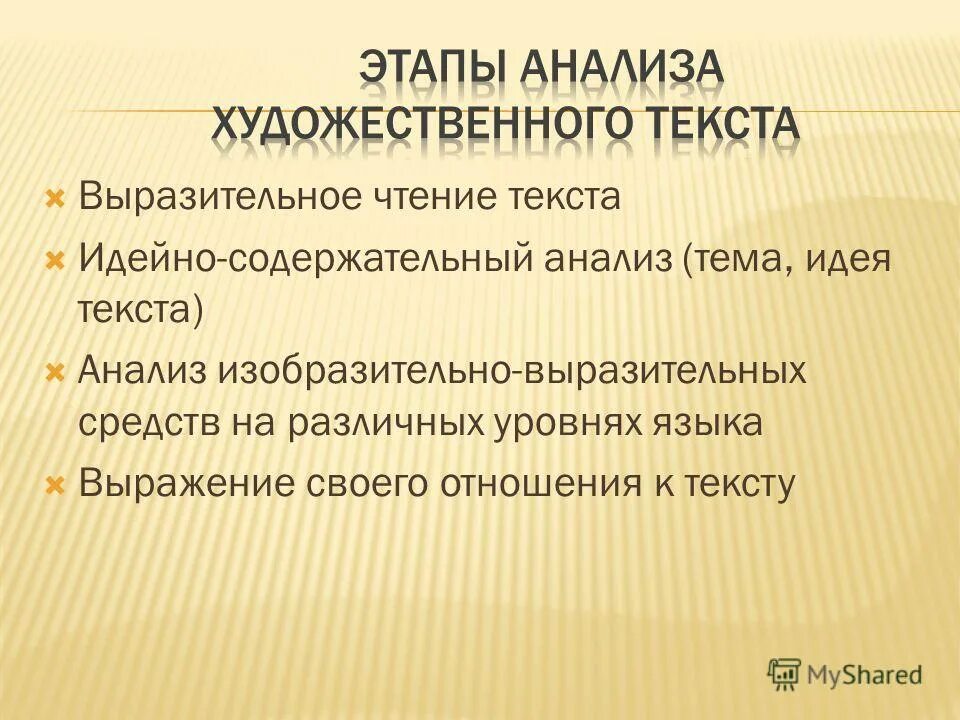 ЭТАПЫ АНАЛИЗА ХУДОЖЕСТВЕННОГО ТЕКСТА

Выразительное чтение текста

Идейно-содержательный анализ (тема, идея текста)

Анализ изобразительно-выразительных средств на различных уровнях языка

Выражение своего отношения к тексту

MyShared